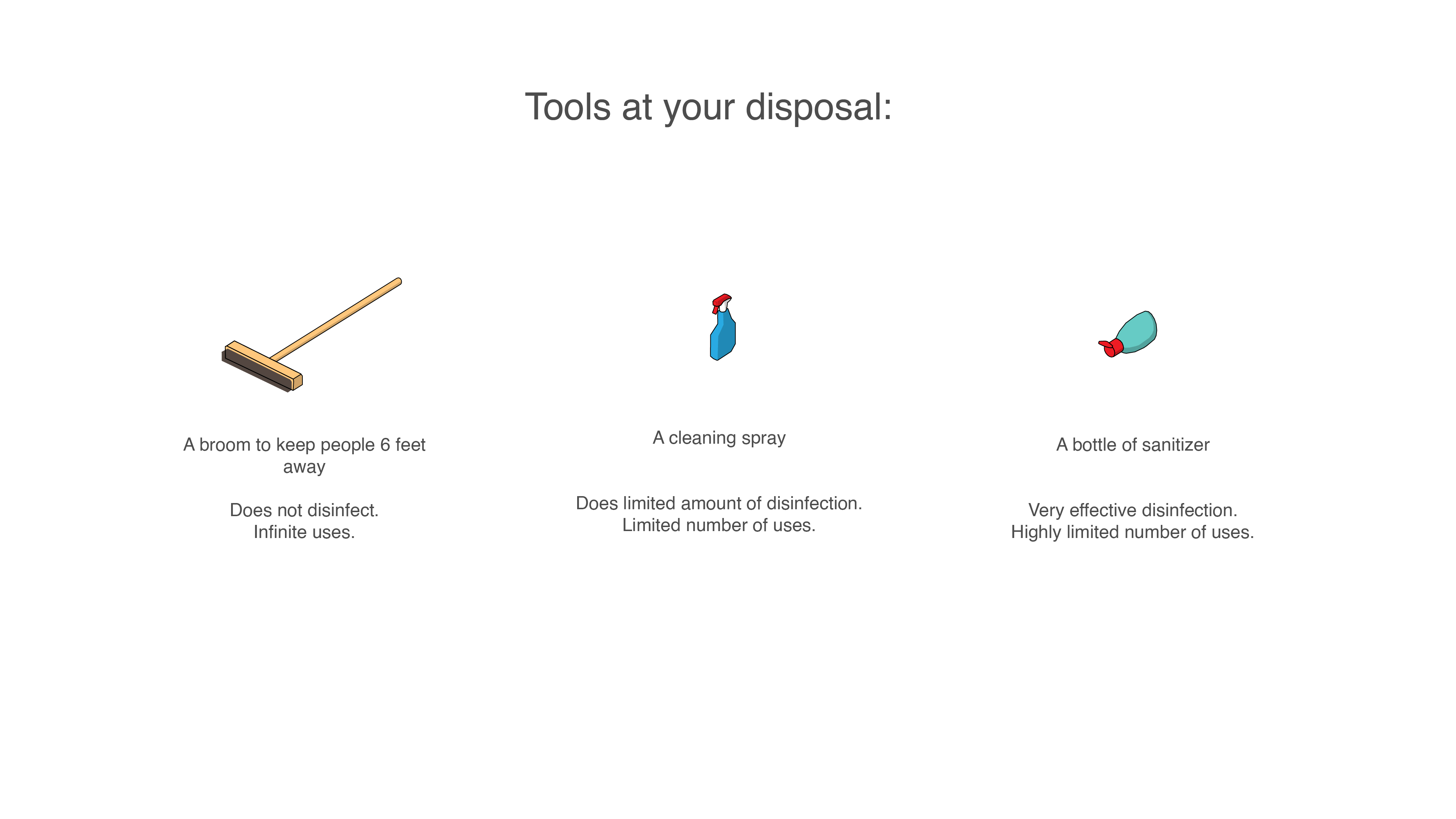 Tools at your disposal:

A broom to keep people 6 feet away

Does not disinfect.
Infinite uses.

A cleaning spray

Does limited amount of disinfection.
Limited number of uses.

A bottle of sanitizer

Very effective disinfection.
Highly limited number of uses.